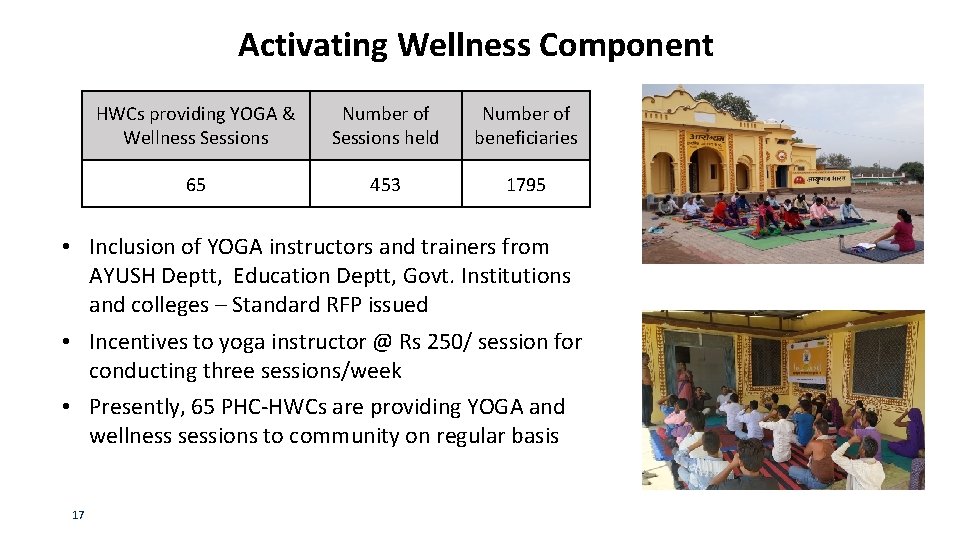 Activating Wellness Component

| HWCs providing YOGA & Wellness Sessions | Number of Sessions held | Number of beneficiaries |
|---|---|---|
| 65 | 453 | 1795 |

• Inclusion of YOGA instructors and trainers from AYUSH Deptt, Education Deptt, Govt. Institutions and colleges – Standard RFP issued

• Incentives to yoga instructor @ Rs 250/ session for conducting three sessions/week

• Presently, 65 PHC-HWCs are providing YOGA and wellness sessions to community on regular basis

17